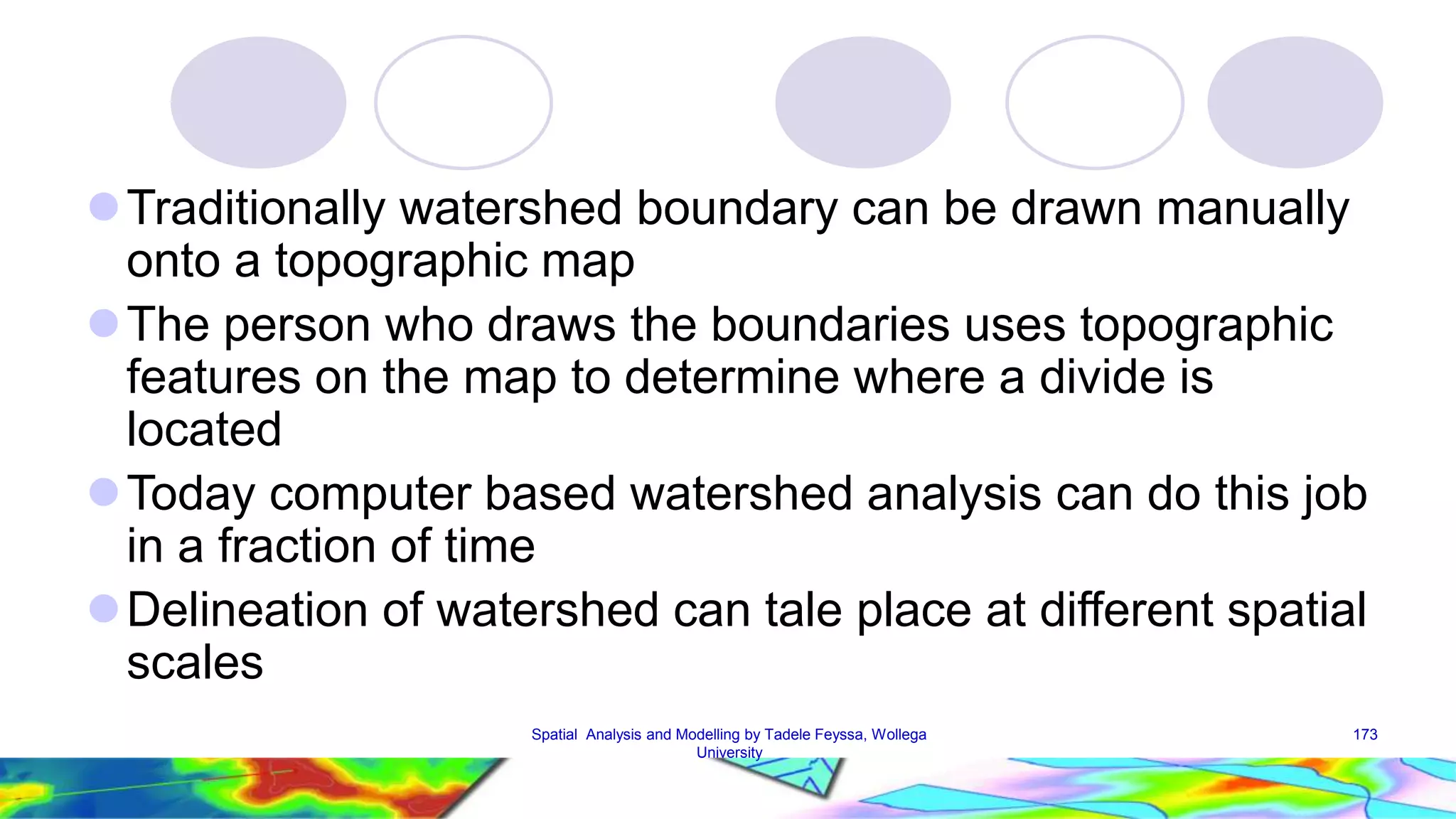 Traditionally watershed boundary can be drawn manually onto a topographic map

The person who draws the boundaries uses topographic features on the map to determine where a divide is located

Today computer based watershed analysis can do this job in a fraction of time

Delineation of watershed can tale place at different spatial scales

Spatial Analysis and Modelling by Tadele Feyssa, Wollega University

173